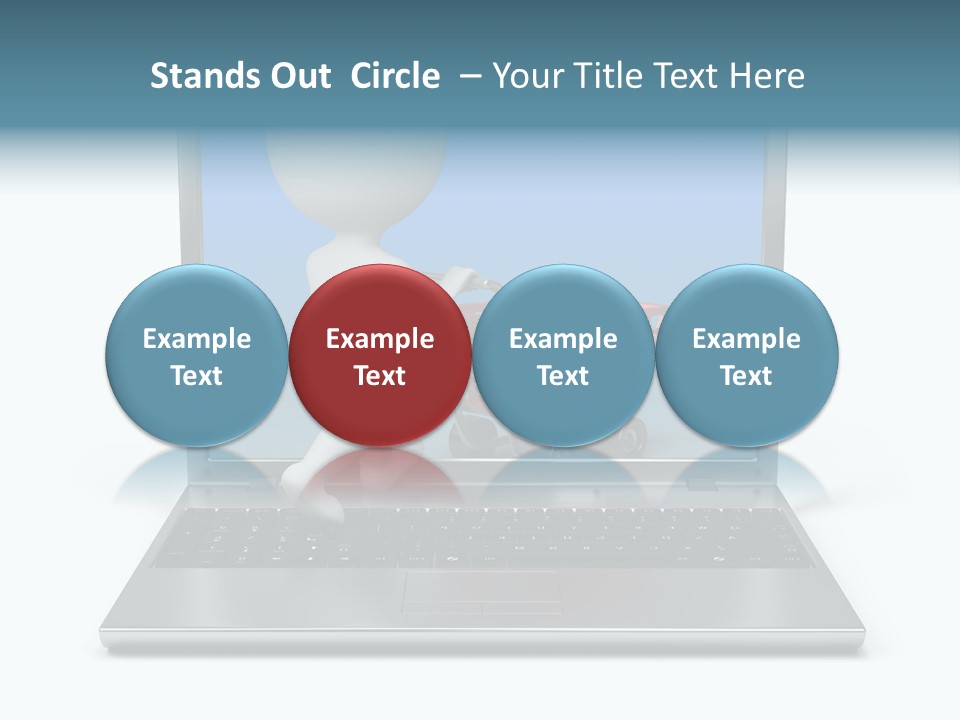 Stands Out Circle – Your Title Text Here

Example Text

Example Text

Example Text

Example Text